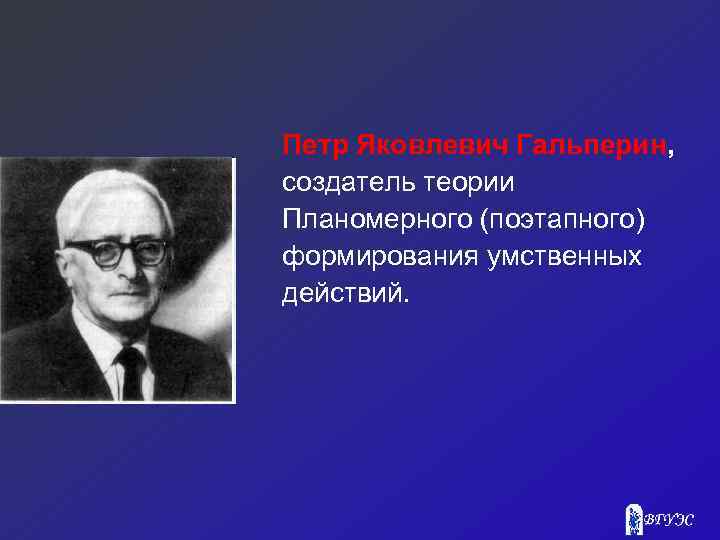 Петр Яковлевич Гальперин, создатель теории Планомерного (поэтапного) формирования умственных действий.

ВГУЭС